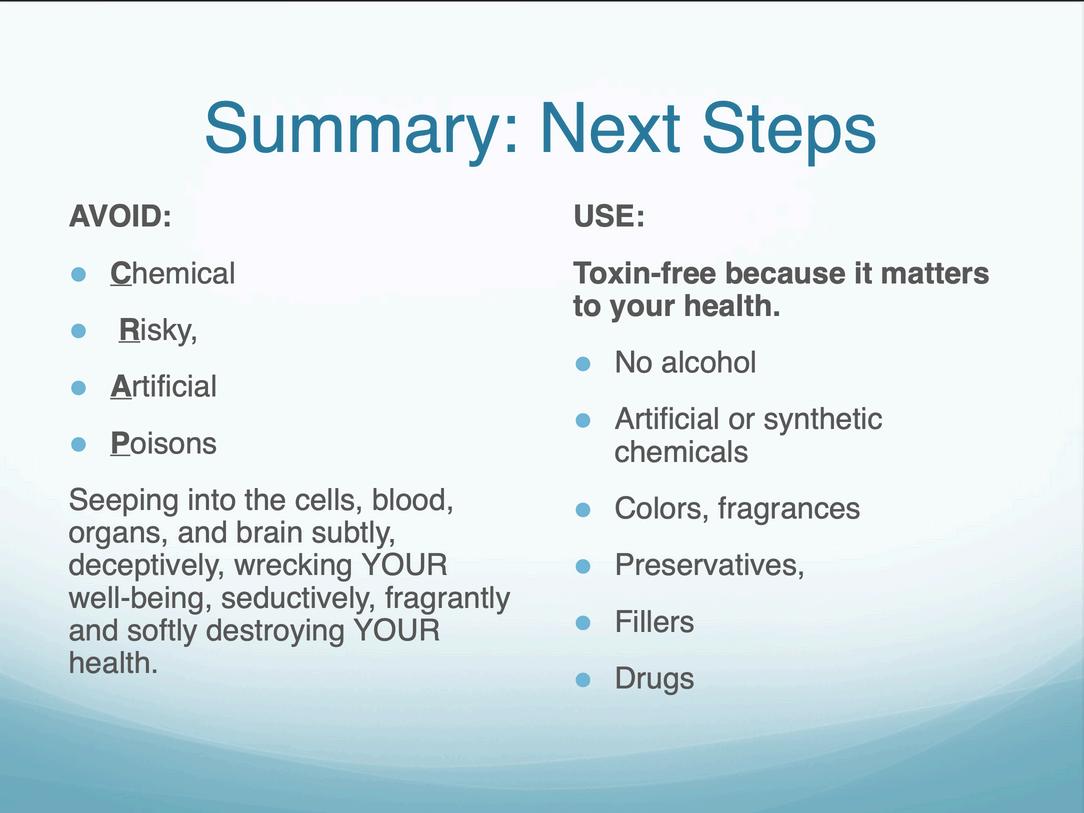 Summary: Next Steps

AVOID:

- Chemical
- Risky,
- Artificial
- Poisons

Seeping into the cells, blood, organs, and brain subtly, deceptively, wrecking YOUR well-being, seductively, fragrantly and softly destroying YOUR health.

USE:

Toxin-free because it matters to your health.

- No alcohol
- Artificial or synthetic chemicals
- Colors, fragrances
- Preservatives,
- Fillers
- Drugs